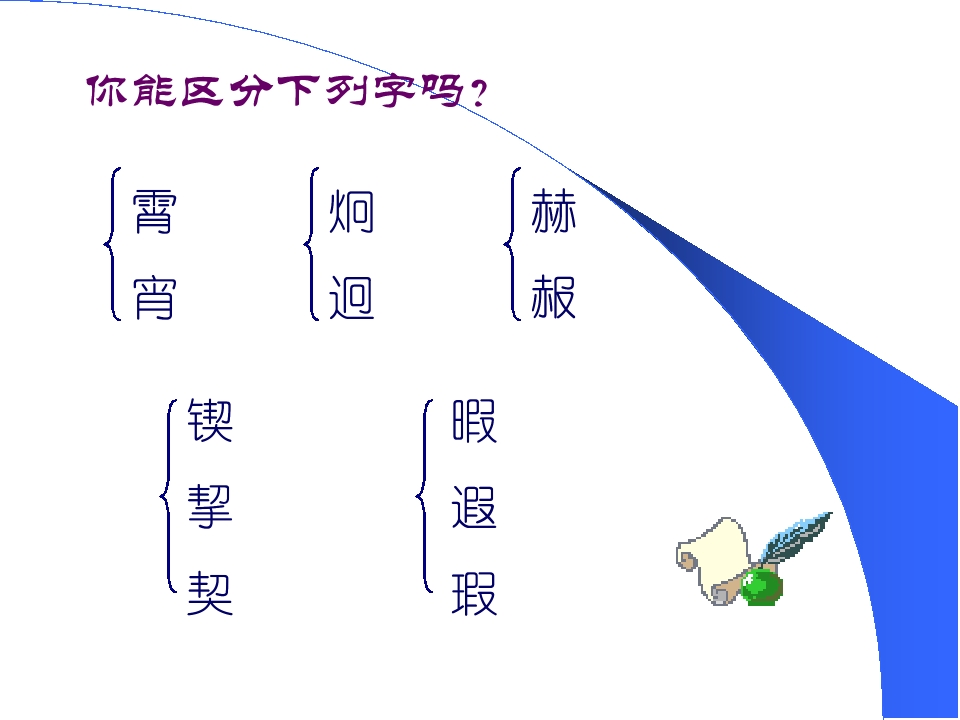 你能区分下列字吗？

霄
宵

炯
迥

赫
赧

锲
挈
契

暇
遐
瑕